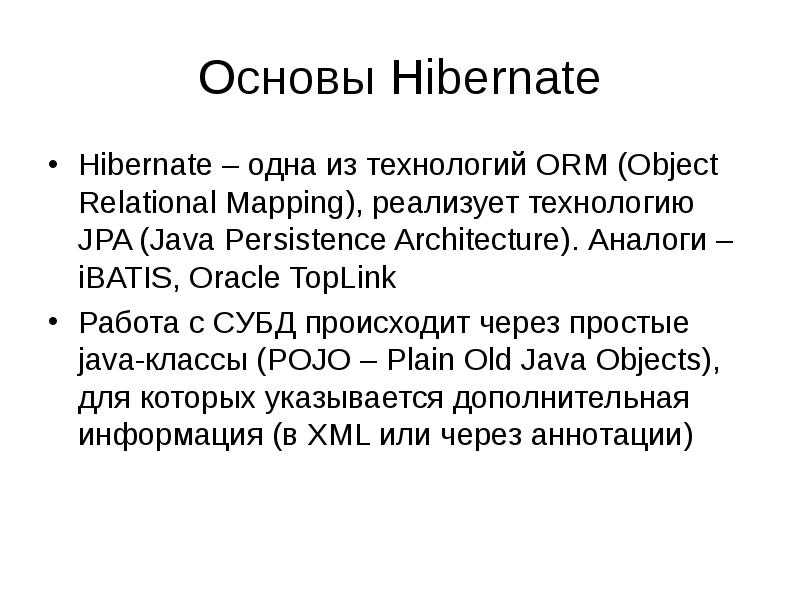 Основы Hibernate

• Hibernate – одна из технологий ORM (Object Relational Mapping), реализует технологию JPA (Java Persistence Architecture). Аналоги – iBATIS, Oracle TopLink

• Работа с СУБД происходит через простые java-классы (POJO – Plain Old Java Objects), для которых указывается дополнительная информация (в XML или через аннотации)